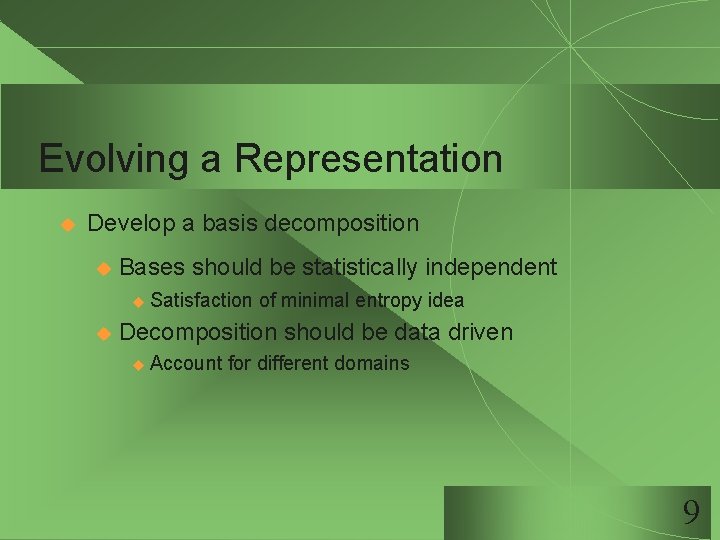 Evolving a Representation

Develop a basis decomposition

Bases should be statistically independent

Satisfaction of minimal entropy idea

Decomposition should be data driven

Account for different domains

9